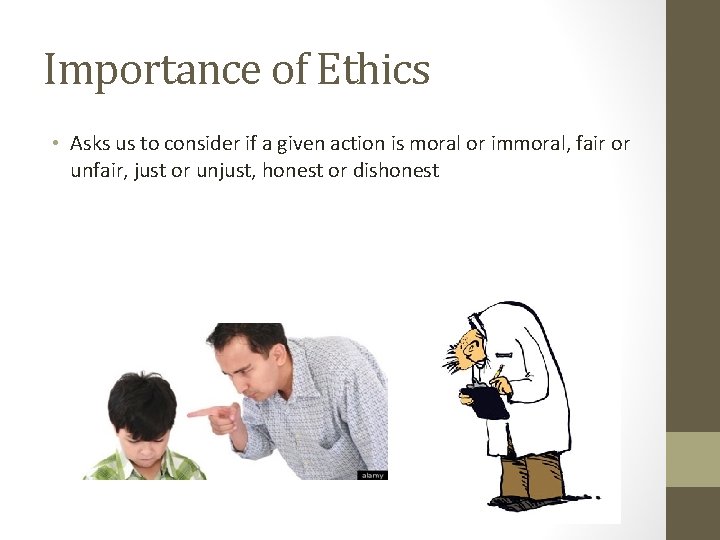 Importance of Ethics

• Asks us to consider if a given action is moral or immoral, fair or unfair, just or unjust, honest or dishonest

alamy